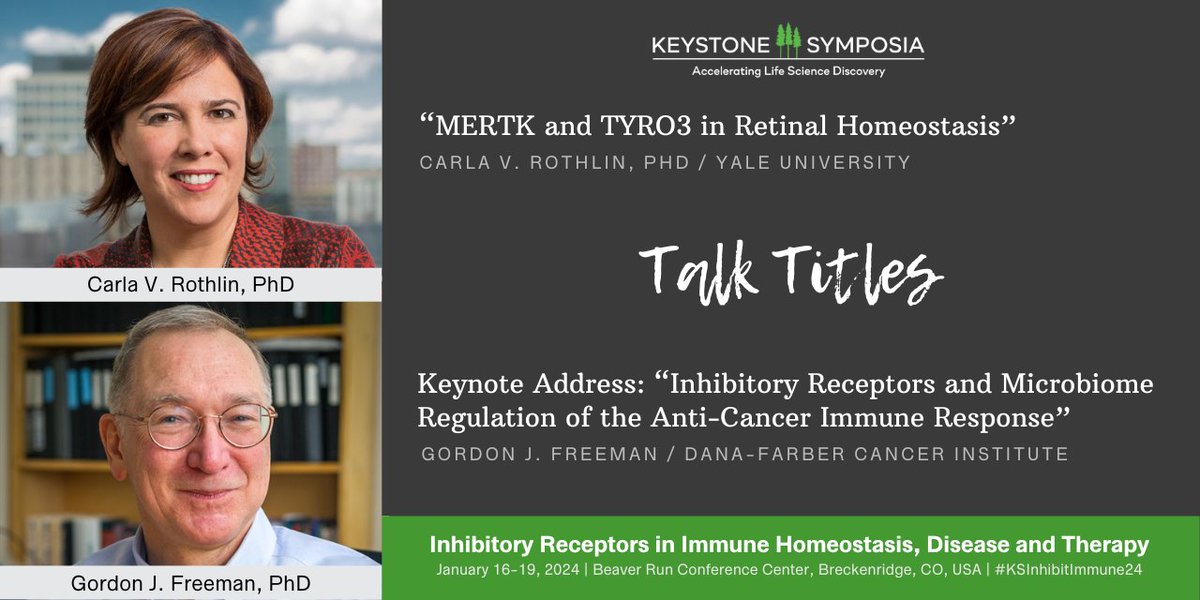 Carla V. Rothlin, PhD

Gordon J. Freeman, PhD

KEYSTONE SYMPOSIA
Accelerating Life Science Discovery

“MERTK and TYRO3 in Retinal Homeostasis”
CARLA V. ROTHLIN, PHD / YALE UNIVERSITY

Talk Titles

Keynote Address: “Inhibitory Receptors and Microbiome Regulation of the Anti-Cancer Immune Response”
GORDON J. FREEMAN / DANA-FARBER CANCER INSTITUTE

Inhibitory Receptors in Immune Homeostasis, Disease and Therapy
January 16-19, 2024 | Beaver Run Conference Center, Breckenridge, CO, USA | #KSInhibitImmune24